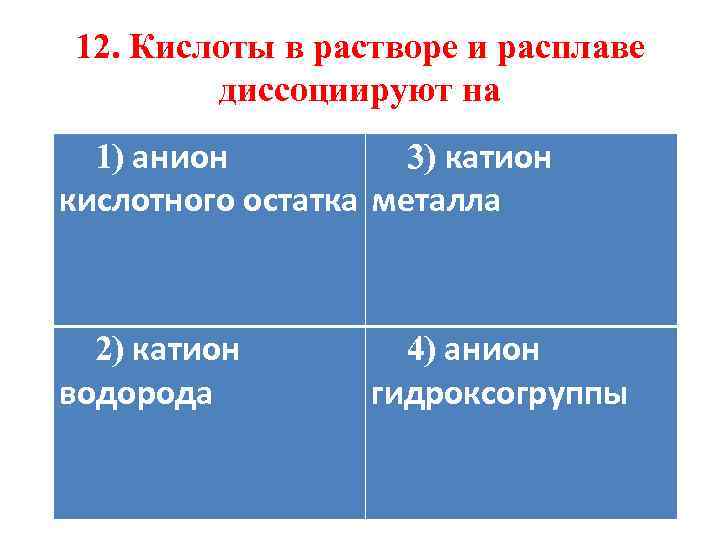 12. Кислоты в растворе и расплаве диссоциируют на

| 1) анион кислотного остатка | 3) катион металла |
|---|---|
| 2) катион водорода | 4) анион гидроксогруппы |